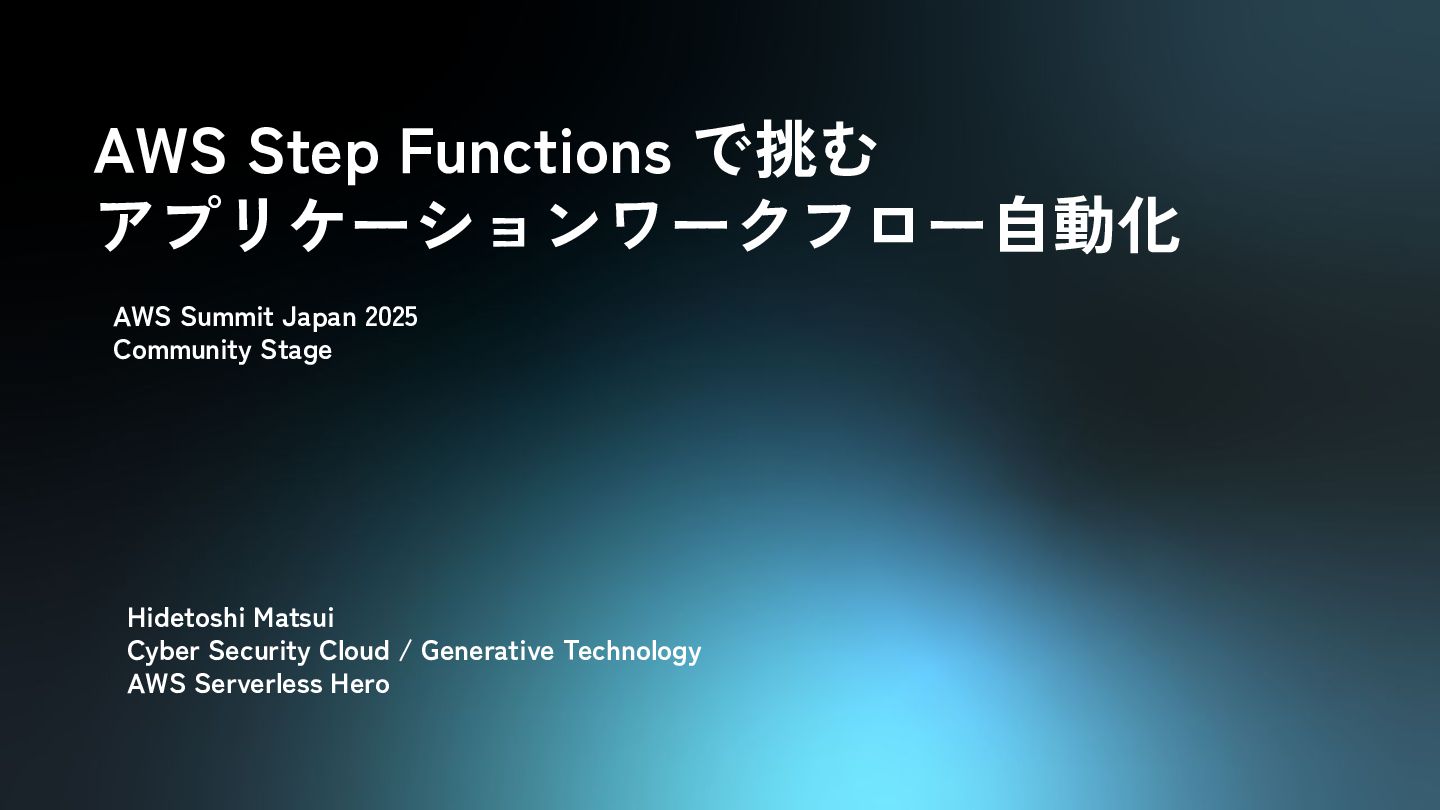 AWS Step Functions で挑む
アプリケーションワークフロー自動化

AWS Summit Japan 2025
Community Stage

Hidetoshi Matsui
Cyber Security Cloud / Generative Technology
AWS Serverless Hero